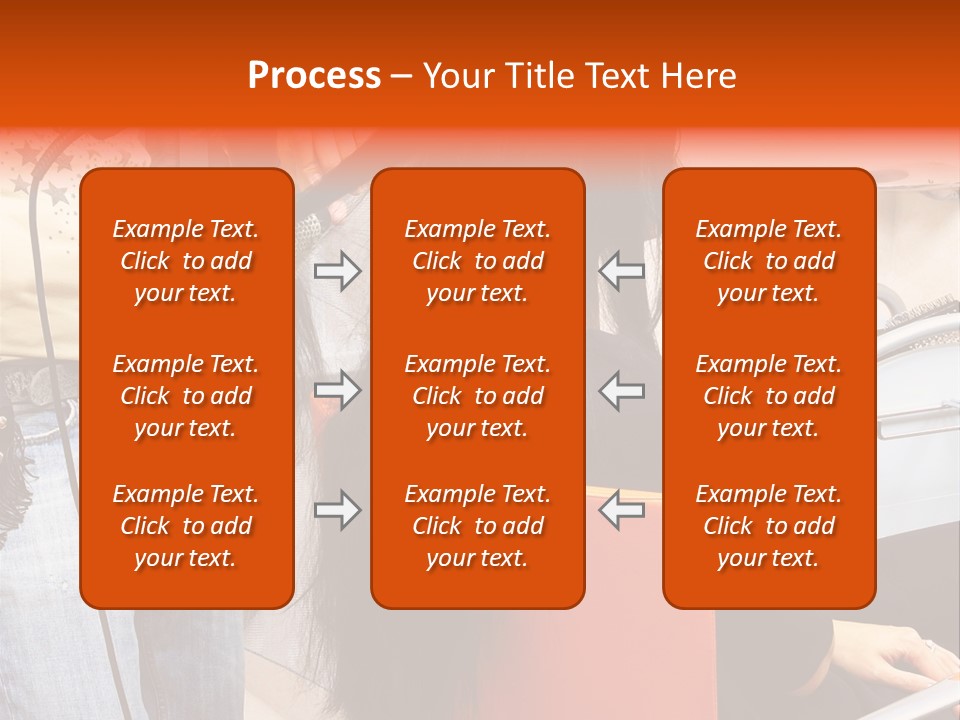 Process – Your Title Text Here

Example Text. Click to add your text.

Example Text. Click to add your text.

Example Text. Click to add your text.

Example Text. Click to add your text.

Example Text. Click to add your text.

Example Text. Click to add your text.

Example Text. Click to add your text.

Example Text. Click to add your text.

Example Text. Click to add your text.